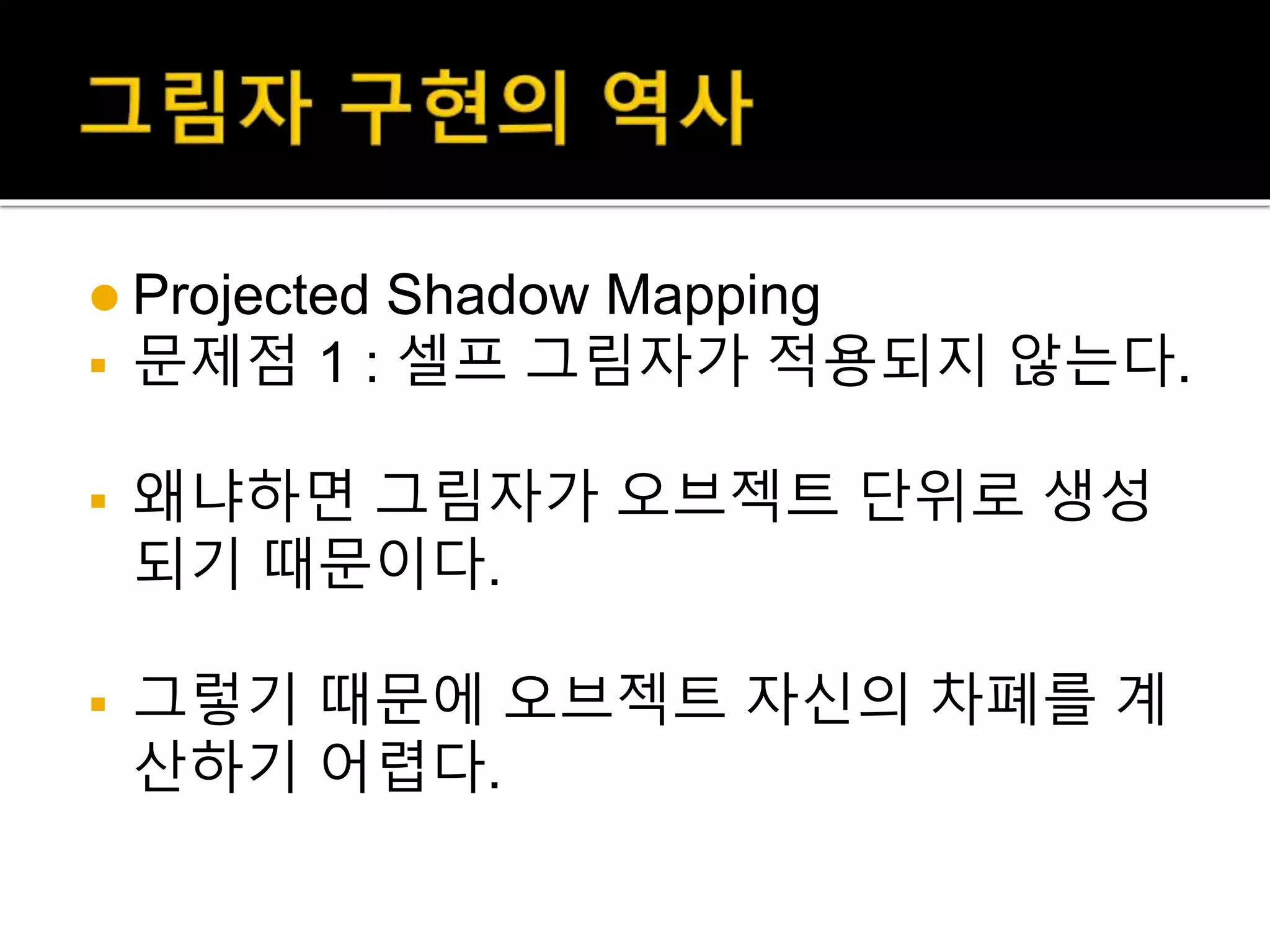 그림자 구현의 역사

Projected Shadow Mapping

문제점 1 : 셀프 그림자가 적용되지 않는다.

왜냐하면 그림자가 오브젝트 단위로 생성되기 때문이다.

그렇기 때문에 오브젝트 자신의 차폐를 계산하기 어렵다.